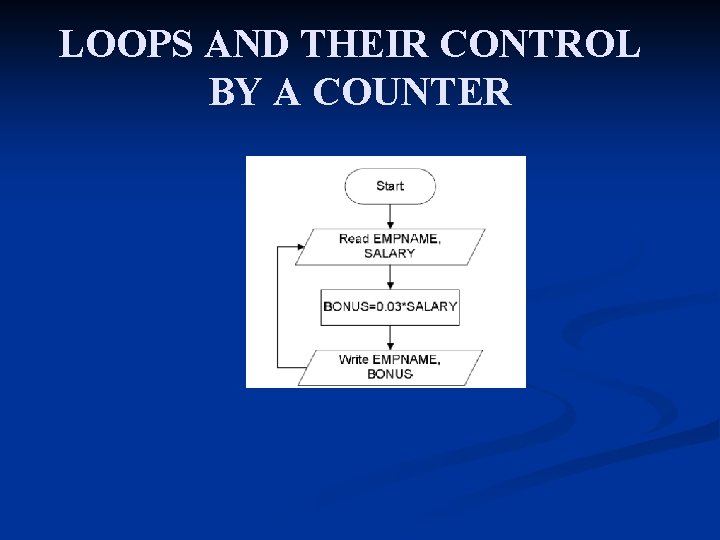 LOOPS AND THEIR CONTROL BY A COUNTER

Start

Read EMPNAME, SALARY

BONUS=0.03*SALARY

Write EMPNAME, BONUS